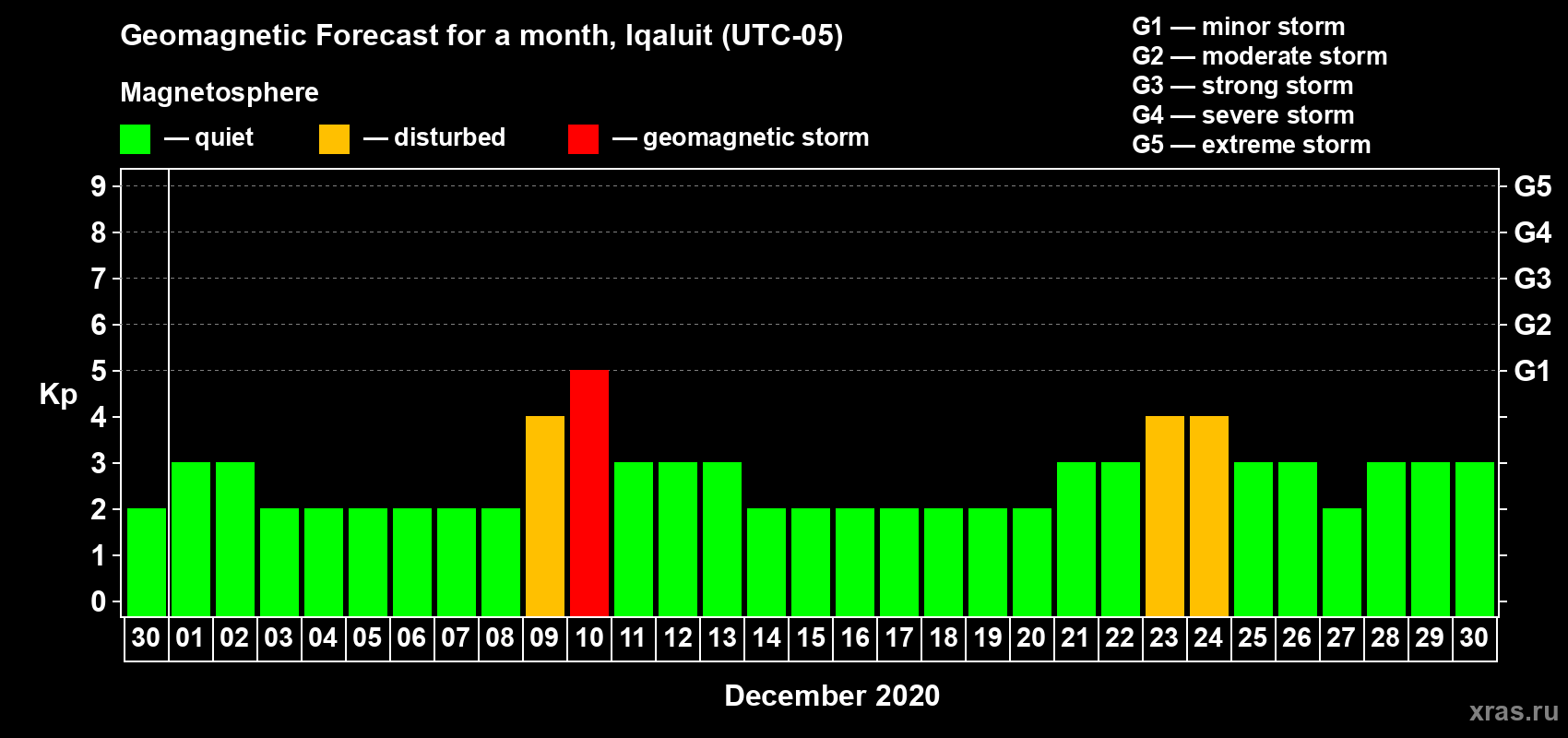 Geomagnetic Forecast for a month, Iqaluit (UTC-05)

Magnetosphere

— quiet — disturbed — geomagnetic storm

G1 — minor storm
G2 — moderate storm
G3 — strong storm
G4 — severe storm
G5 — extreme storm

Kp

9
8
7
6
5
4
3
2
1
0

G5
G4
G3
G2
G1

30 01 02 03 04 05 06 07 08 09 10 11 12 13 14 15 16 17 18 19 20 21 22 23 24 25 26 27 28 29 30

December 2020

xras.ru